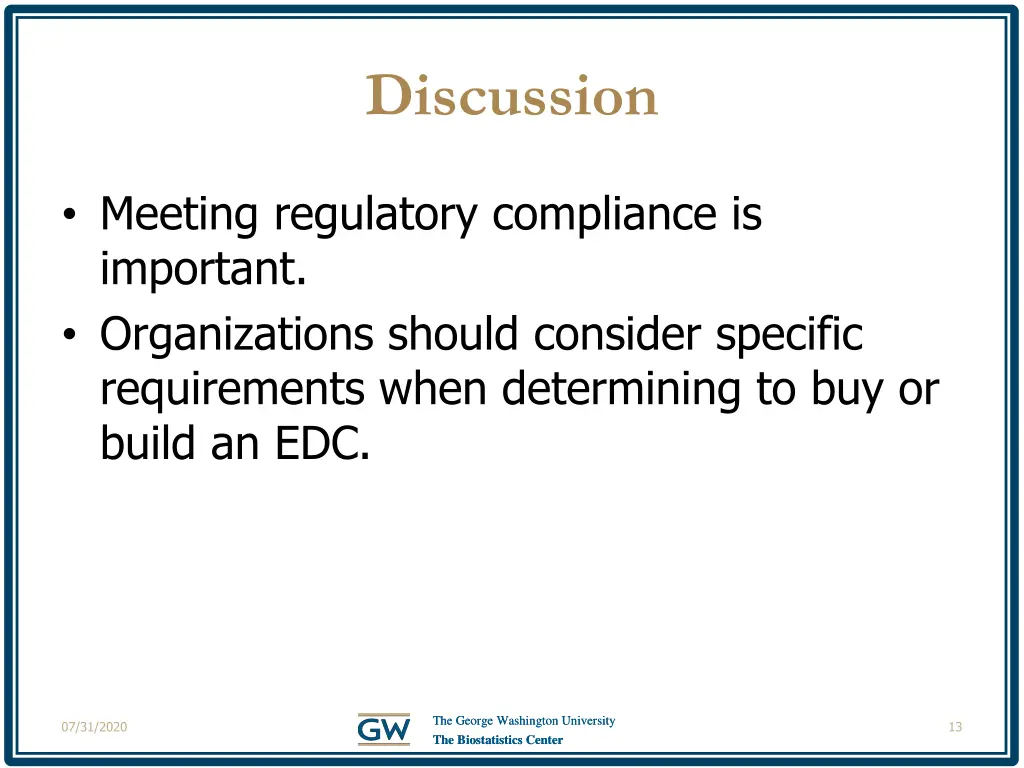 Discussion

• Meeting regulatory compliance is important.
• Organizations should consider specific requirements when determining to buy or build an EDC.

07/31/2020

GW The George Washington University
The Biostatistics Center

13